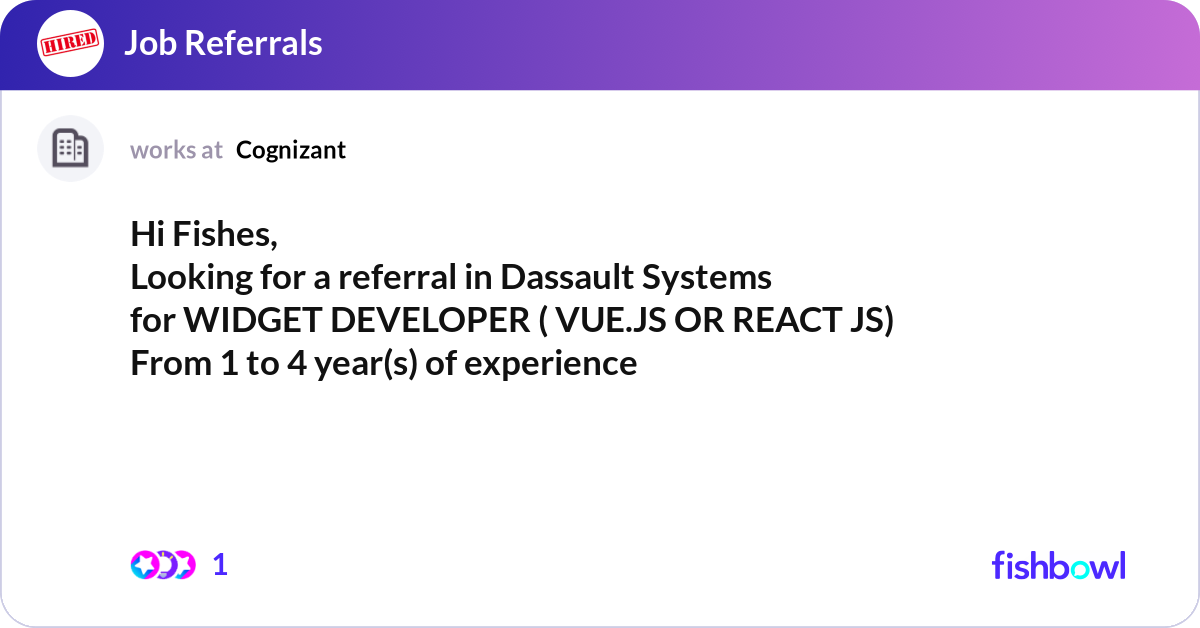 HIRED

Job Referrals

works at Cognizant

Hi Fishes,
Looking for a referral in Dassault Systems
for WIDGET DEVELOPER ( VUE.JS OR REACT JS)
From 1 to 4 year(s) of experience

1

fishbowl